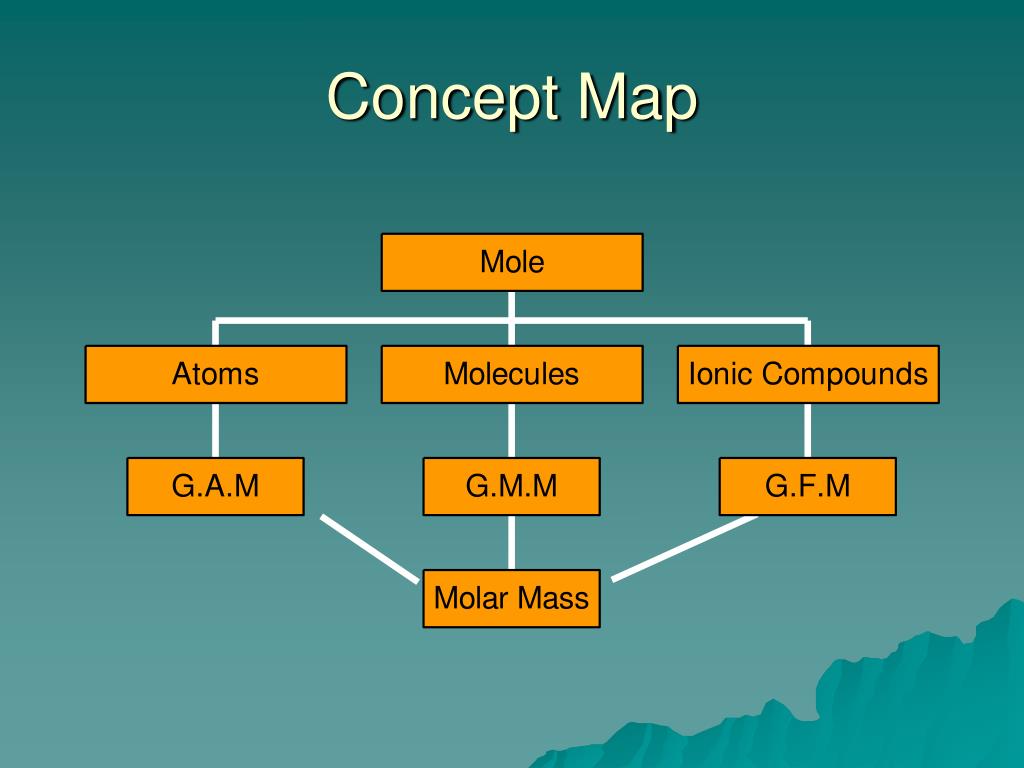 Concept Map

Mole

Atoms

Molecules

Ionic Compounds

G.A.M

G.M.M

G.F.M

Molar Mass